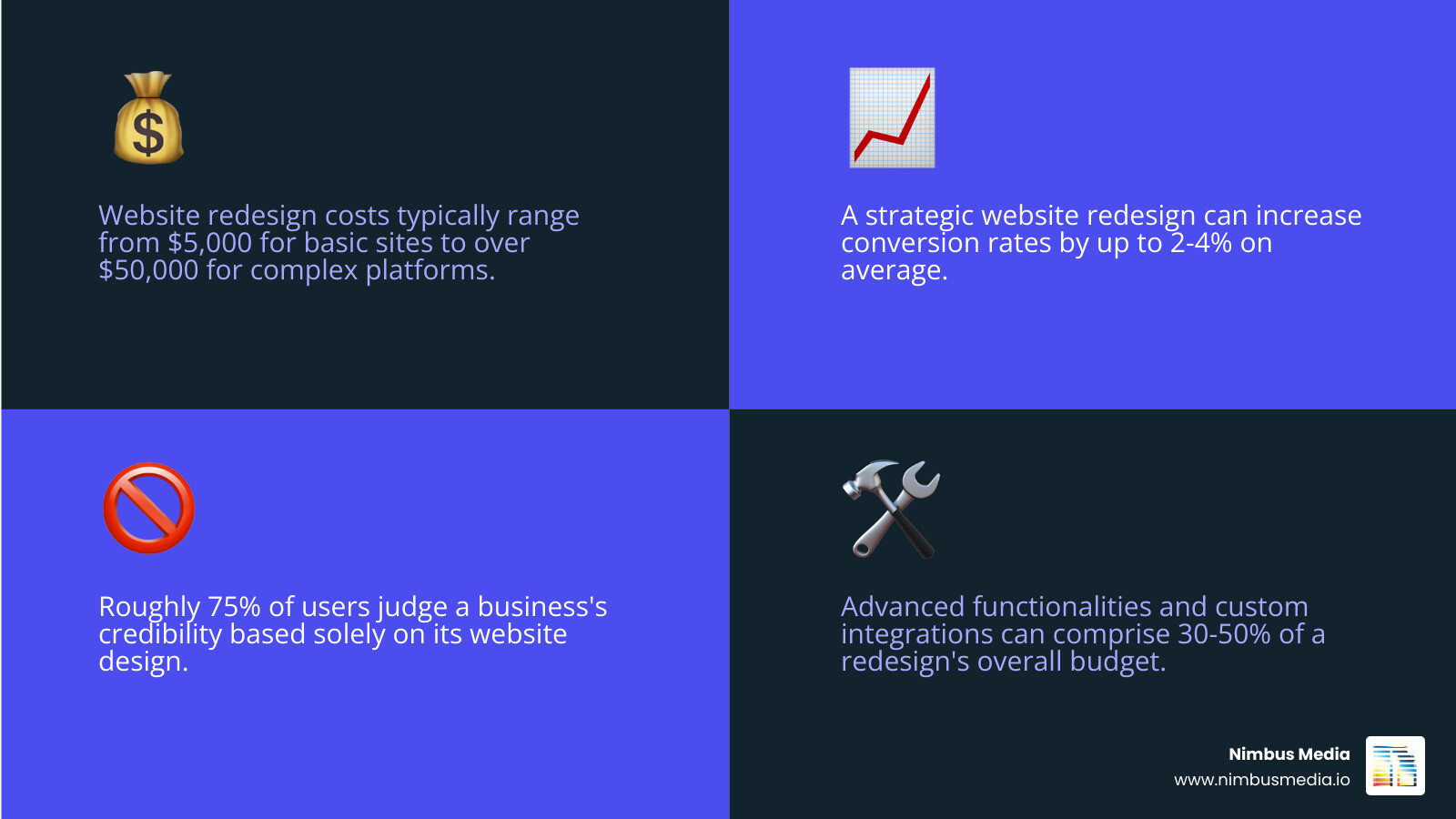 Website redesign costs typically range from \$5,000 for basic sites to over \$50,000 for complex platforms.

A strategic website redesign can increase conversion rates by up to 2-4% on average.

Roughly 75% of users judge a business's credibility based solely on its website design.

Advanced functionalities and custom integrations can comprise 30-50% of a redesign's overall budget.

Nimbus Media
www.nimbusmedia.io